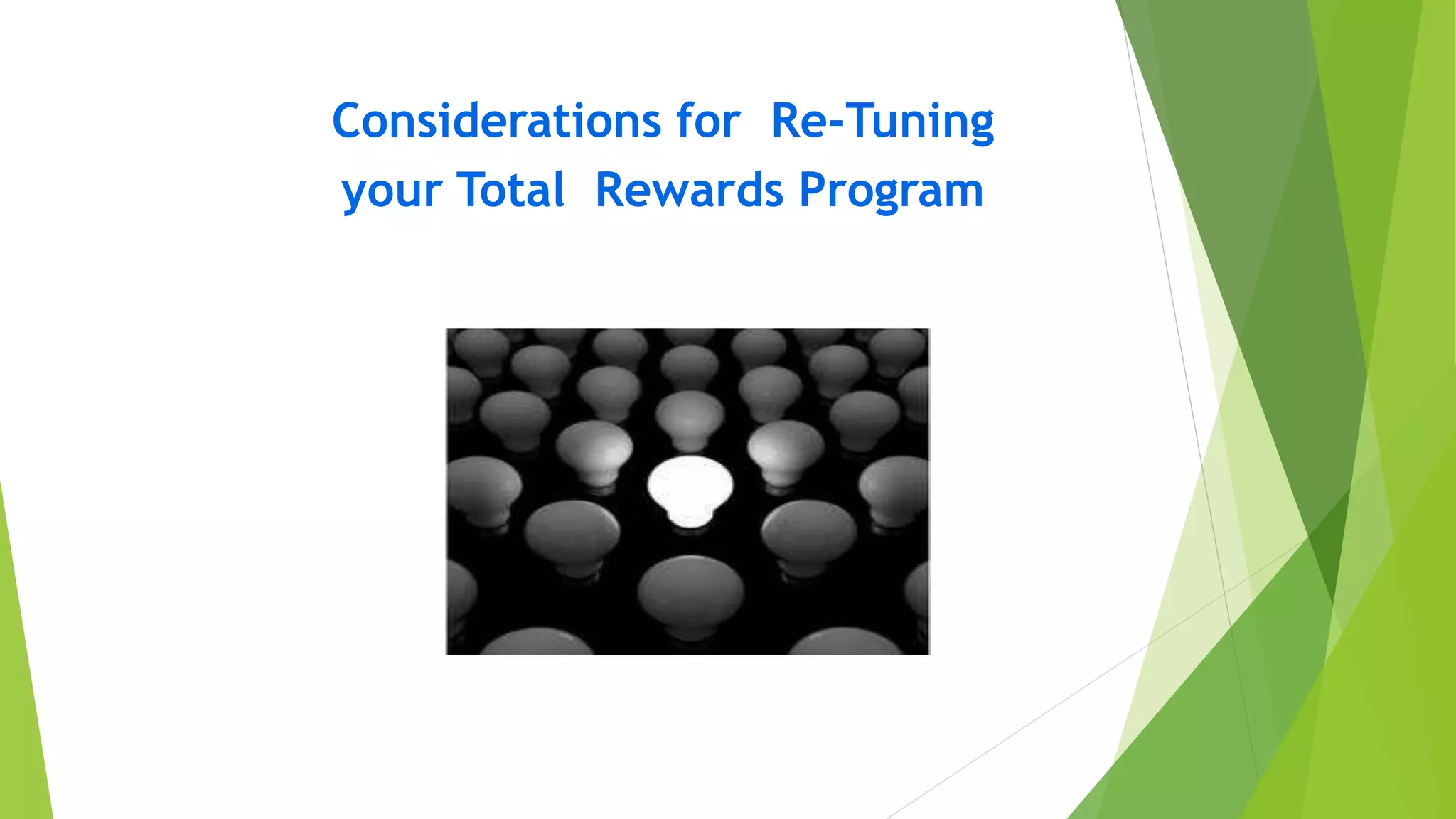 Considerations for Re-Tuning your Total Rewards Program